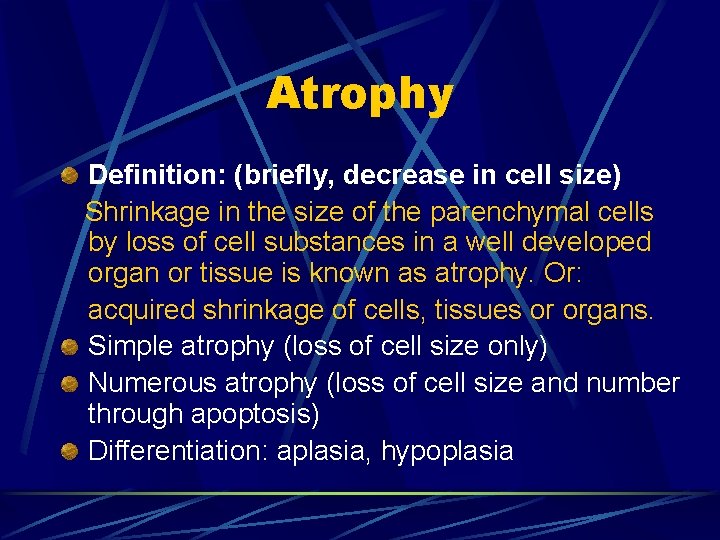 Atrophy

Definition: (briefly, decrease in cell size)

Shrinkage in the size of the parenchymal cells by loss of cell substances in a well developed organ or tissue is known as atrophy. Or:

acquired shrinkage of cells, tissues or organs.

Simple atrophy (loss of cell size only)

Numerous atrophy (loss of cell size and number through apoptosis)

Differentiation: aplasia, hypoplasia